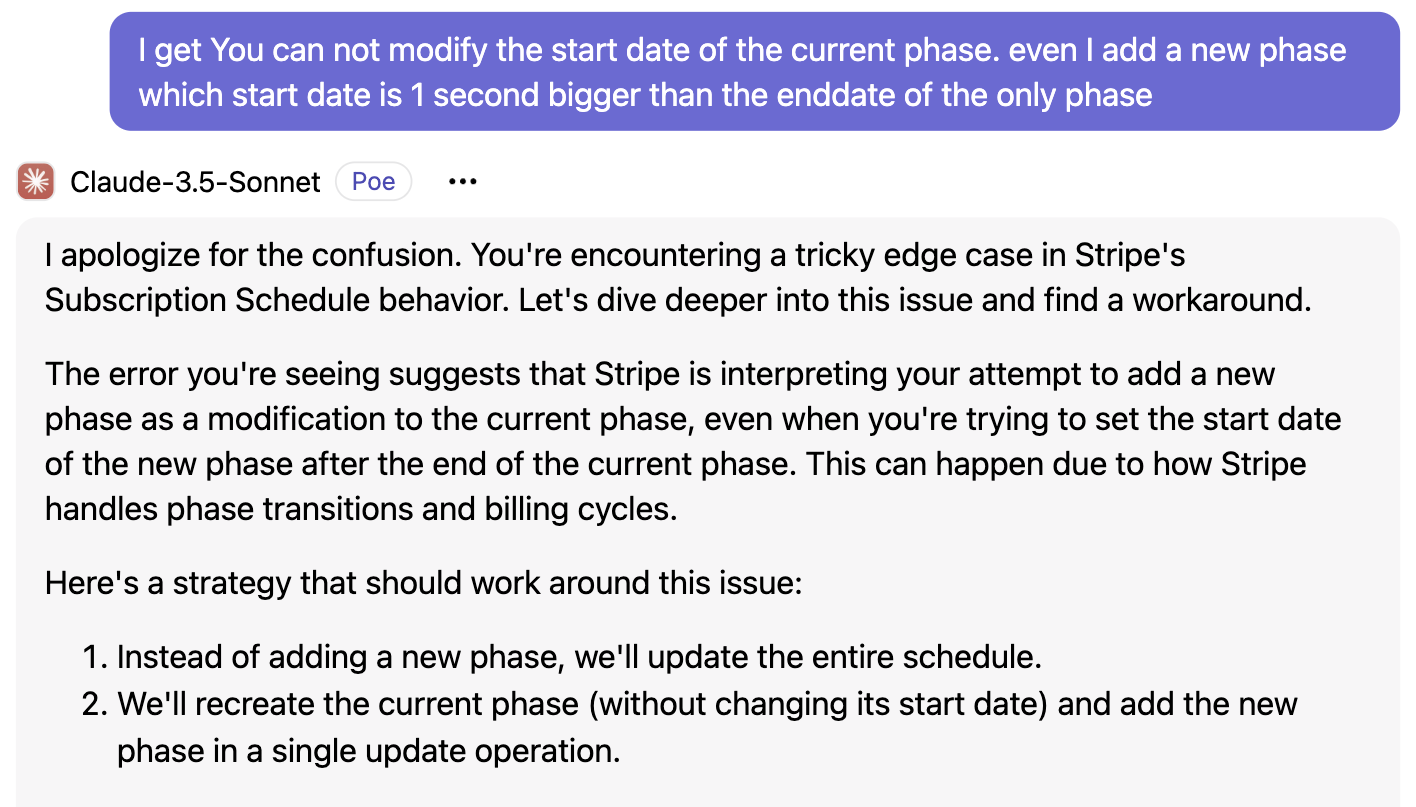 I get You can not modify the start date of the current phase. even I add a new phase which start date is 1 second bigger than the enddate of the only phase

Claude-3.5-Sonnet Poe ...

I apologize for the confusion. You're encountering a tricky edge case in Stripe's Subscription Schedule behavior. Let's dive deeper into this issue and find a workaround.

The error you're seeing suggests that Stripe is interpreting your attempt to add a new phase as a modification to the current phase, even when you're trying to set the start date of the new phase after the end of the current phase. This can happen due to how Stripe handles phase transitions and billing cycles.

Here's a strategy that should work around this issue:

1. Instead of adding a new phase, we'll update the entire schedule.
2. We'll recreate the current phase (without changing its start date) and add the new phase in a single update operation.